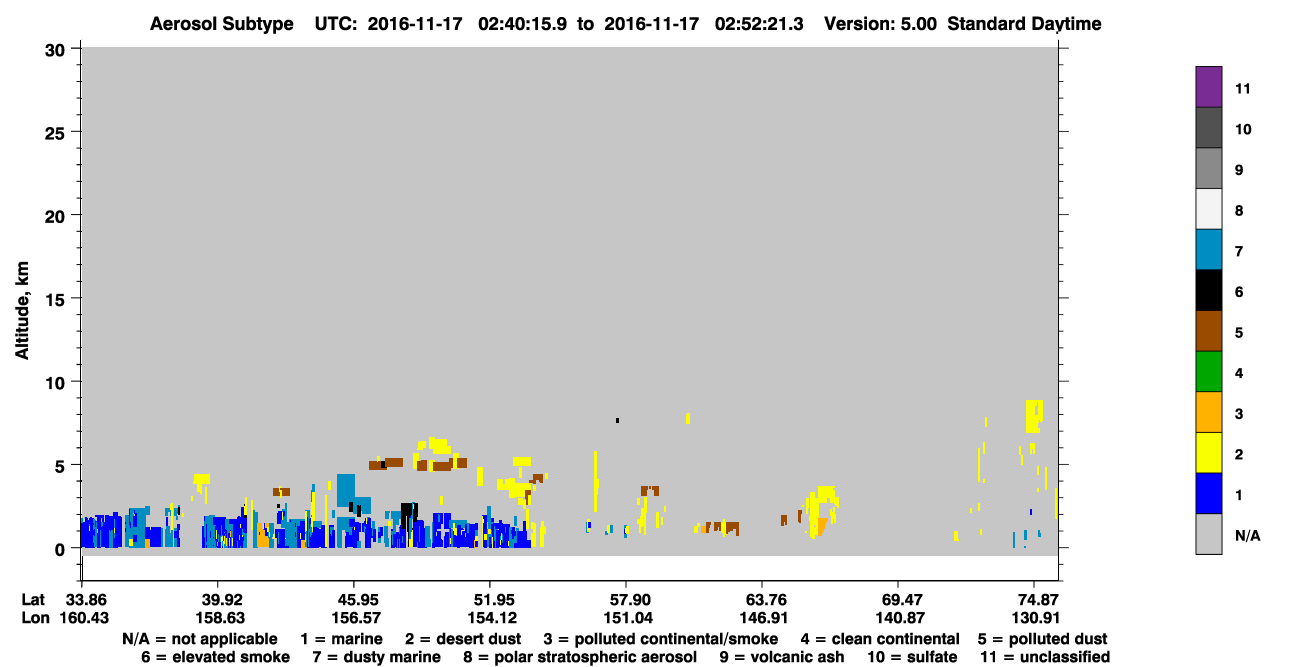 Aerosol Subtype UTC: 2016-11-17 02:40:15.9 to 2016-11-17 02:52:21.3 Version: 5.00 Standard Daytime

Altitude, km

30
25
20
15
10
5
0

11
10
9
8
7
6
5
4
3
2
1
N/A

| Lat | 33.86 | 39.92 | 45.95 | 51.95 | 57.90 | 63.76 | 69.47 | 74.87 |
|---|---|---|---|---|---|---|---|---|
| Lon | 160.43 | 158.63 | 156.57 | 154.12 | 151.04 | 146.91 | 140.87 | 130.91 |

N/A = not applicable 1 = marine 2 = desert dust 3 = polluted continental/smoke 4 = clean continental 5 = polluted dust
6 = elevated smoke 7 = dusty marine 8 = polar stratospheric aerosol 9 = volcanic ash 10 = sulfate 11 = unclassified